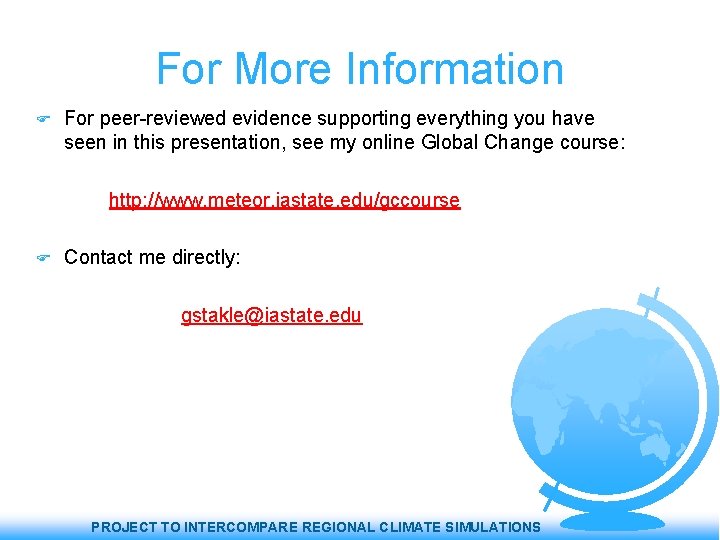 For More Information

For peer-reviewed evidence supporting everything you have seen in this presentation, see my online Global Change course:

http://www.meteor.iastate.edu/gccourse

Contact me directly:

gstakle@iastate.edu

PROJECT TO INTERCOMPARE REGIONAL CLIMATE SIMULATIONS